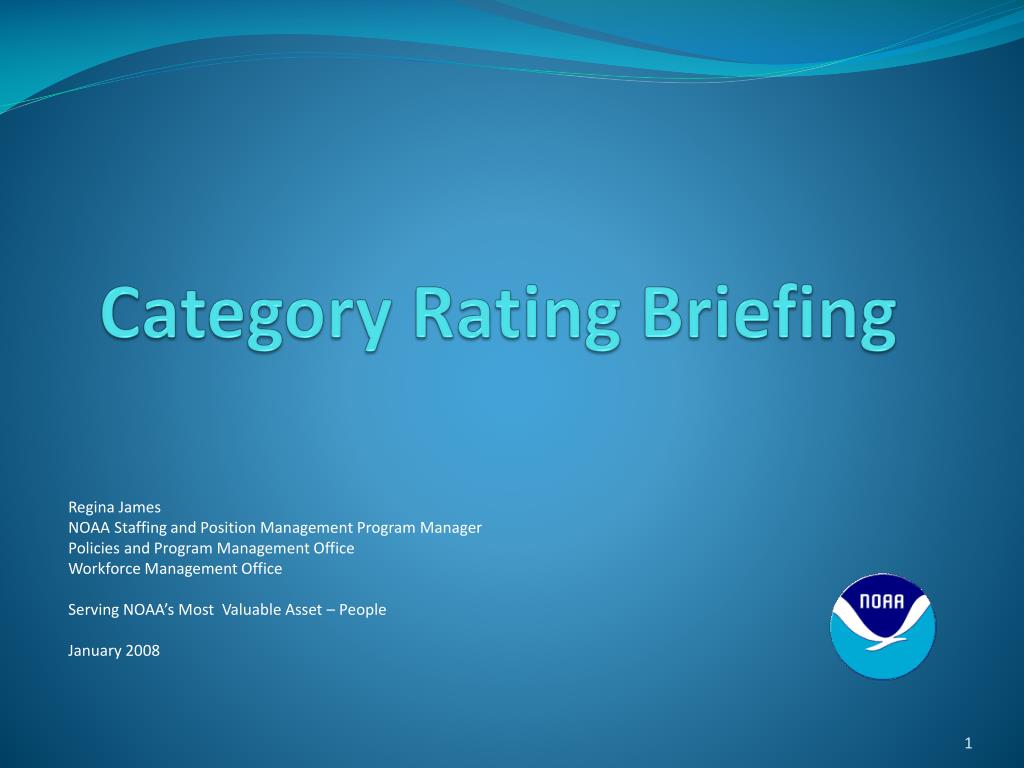 Category Rating Briefing

Regina James
NOAA Staffing and Position Management Program Manager
Policies and Program Management Office
Workforce Management Office

Serving NOAA's Most Valuable Asset – People

January 2008

NOAA

1